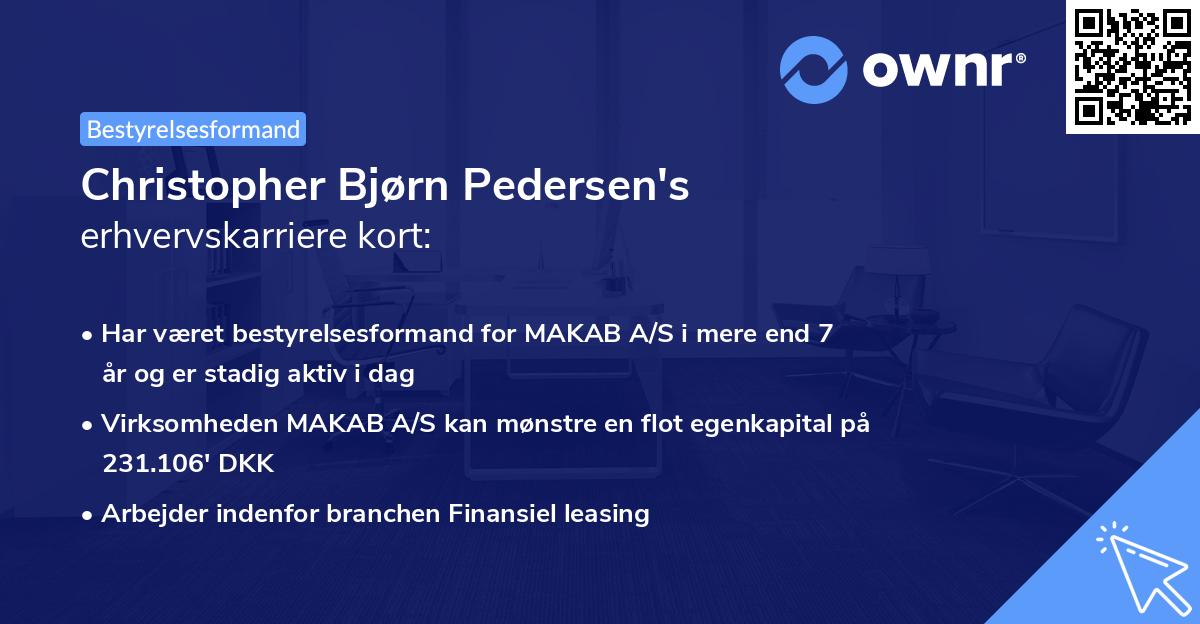 ownr®

Bestyrelsesformand

Christopher Bjørn Pedersen's
erhvervskarriere kort:

• Har været bestyrelsesformand for MAKAB A/S i mere end 7 år og er stadig aktiv i dag
• Virksomheden MAKAB A/S kan mønstre en flot egenkapital på 231.106' DKK
• Arbejder indenfor branchen Finansiel leasing